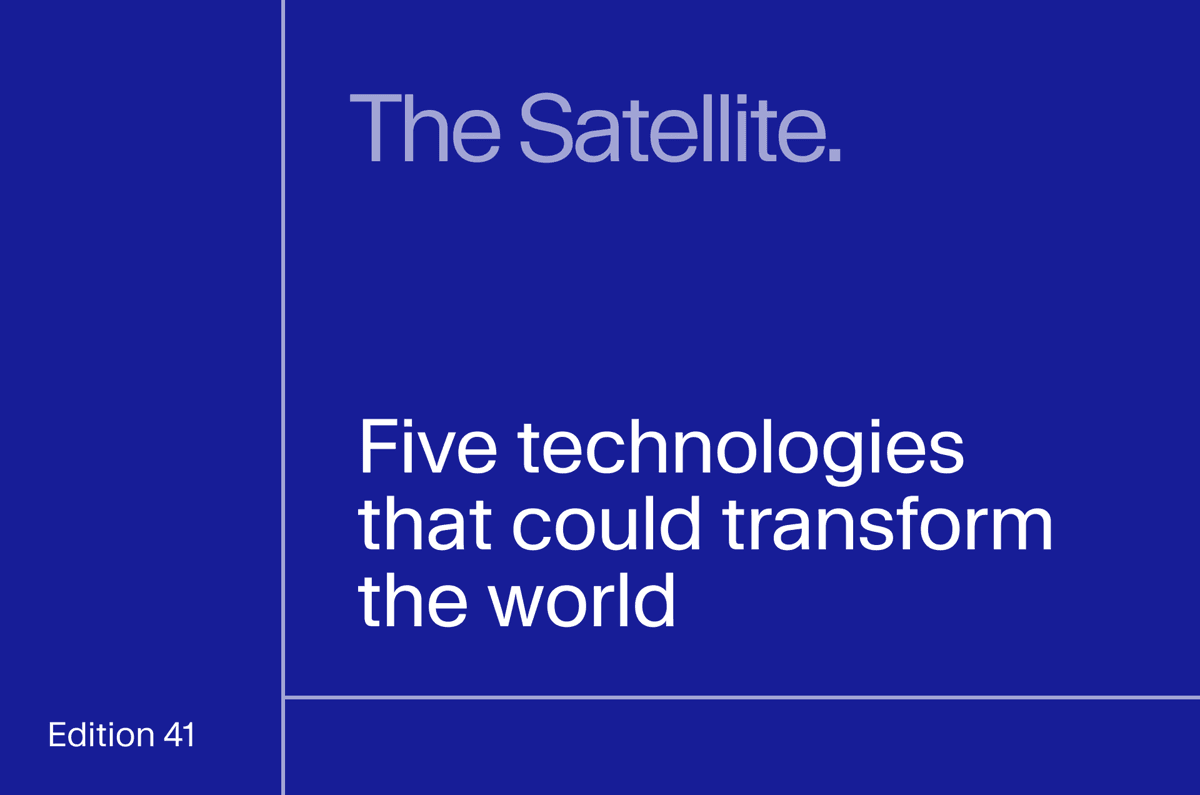 The Satellite.

Five technologies that could transform the world

Edition 41